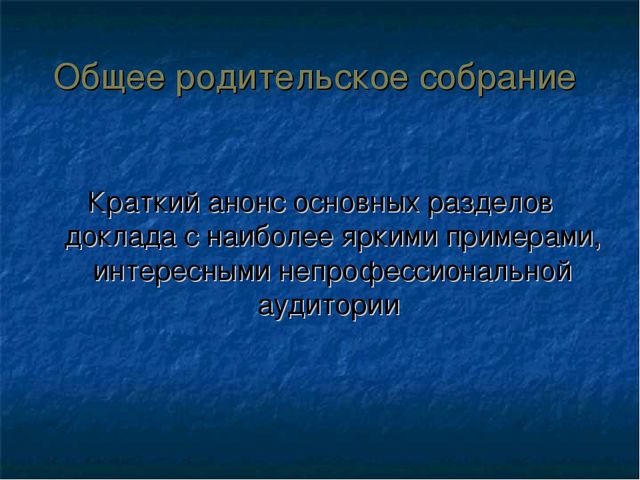 Общее родительское собрание

Краткий анонс основных разделов доклада с наиболее яркими примерами, интересными непрофессиональной аудитории